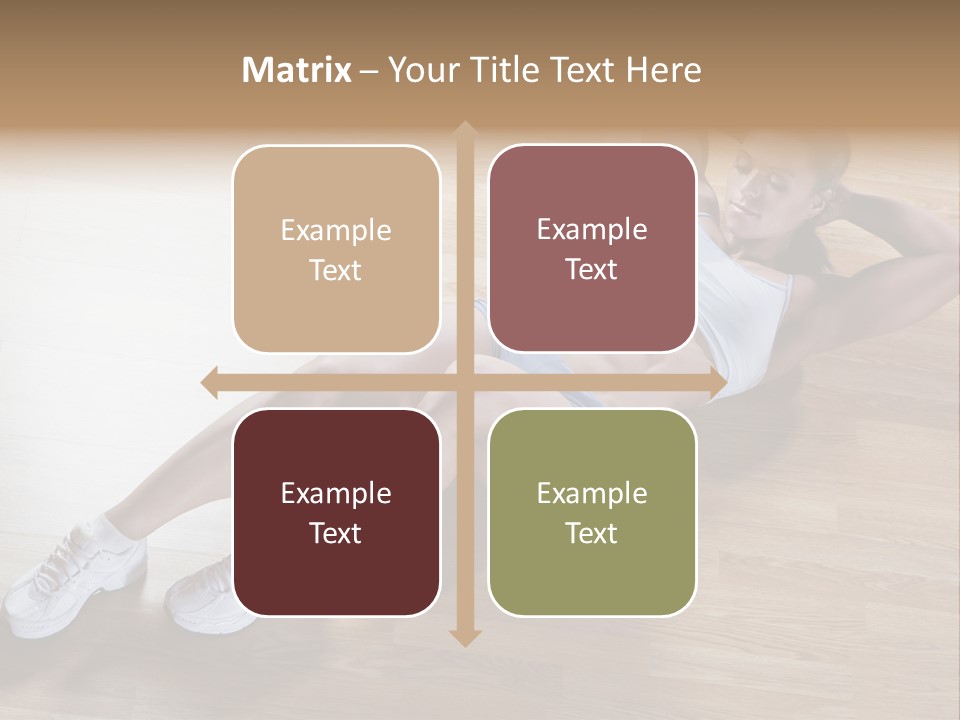 Matrix – Your Title Text Here

Example Text

Example Text

Example Text

Example Text